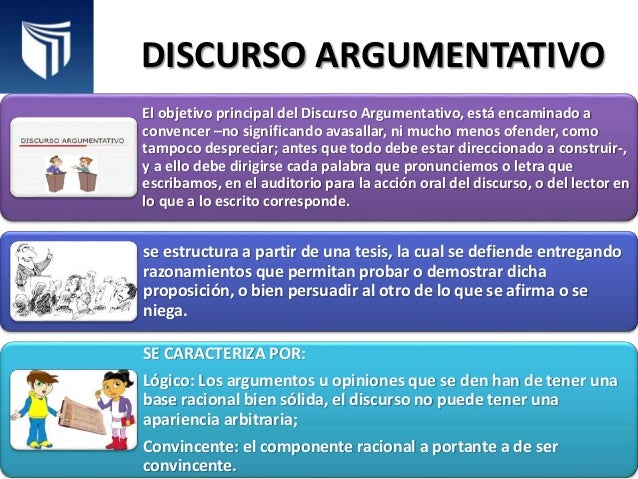 DISCURSO ARGUMENTATIVO

DISCURSO ARGUMENTATIVO

El objetivo principal del Discurso Argumentativo, está encaminado a convencer –no significando avasallar, ni mucho menos ofender, como tampoco despreciar; antes que todo debe estar direccionado a construir-, y a ello debe dirigirse cada palabra que pronunciemos o letra que escribamos, en el auditorio para la acción oral del discurso, o del lector en lo que a lo escrito corresponde.

se estructura a partir de una tesis, la cual se defiende entregando razonamientos que permitan probar o demostrar dicha proposición, o bien persuadir al otro de lo que se afirma o se niega.

SE CARACTERIZA POR:

Lógico: Los argumentos u opiniones que se den han de tener una base racional bien sólida, el discurso no puede tener una apariencia arbitraria;

Convincente: el componente racional a portante a de ser convincente.